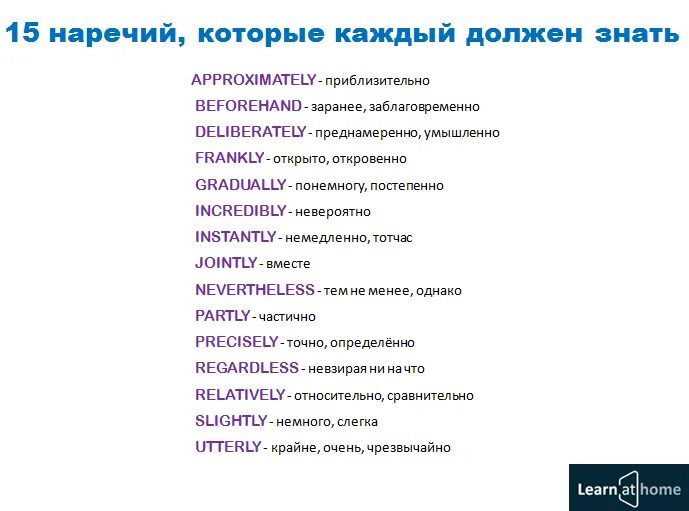 15 наречий, которые каждый должен знать

APPROXIMATELY - приблизительно
BEFOREHAND - заранее, заблаговременно
DELIBERATELY - преднамеренно, умышленно
FRANKLY - открыто, откровенно
GRADUALLY - понемногу, постепенно
INCREDIBLY - невероятно
INSTANTLY - немедленно, тотчас
JOINTLY - вместе
NEVERTHELESS - тем не менее, однако
PARTLY - частично
PRECISELY - точно, определённо
REGARDLESS - невзирая ни на что
RELATIVELY - относительно, сравнительно
SLIGHTLY - немного, слегка
UTTERLY - крайне, очень, чрезвычайно

Learn at home